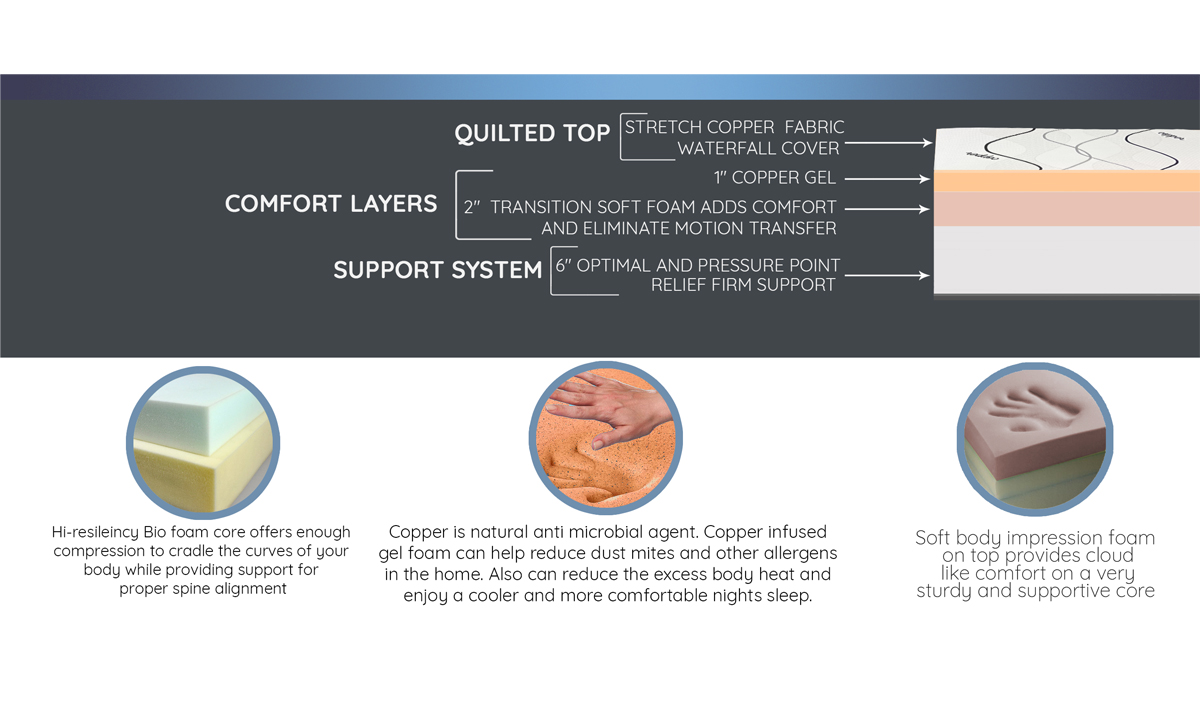 QUILTED TOP
STRETCH COPPER FABRIC WATERFALL COVER

COMFORT LAYERS
1" COPPER GEL
2" TRANSITION SOFT FOAM ADDS COMFORT AND ELIMINATE MOTION TRANSFER

SUPPORT SYSTEM
6" OPTIMAL AND PRESSURE POINT RELIEF FIRM SUPPORT

Hi-resileincy Bio foam core offers enough compression to cradle the curves of your body while providing support for proper spine alignment

Copper is natural anti microbial agent. Copper infused gel foam can help reduce dust mites and other allergens in the home. Also can reduce the excess body heat and enjoy a cooler and more comfortable nights sleep.

Soft body impression foam on top provides cloud like comfort on a very sturdy and supportive core